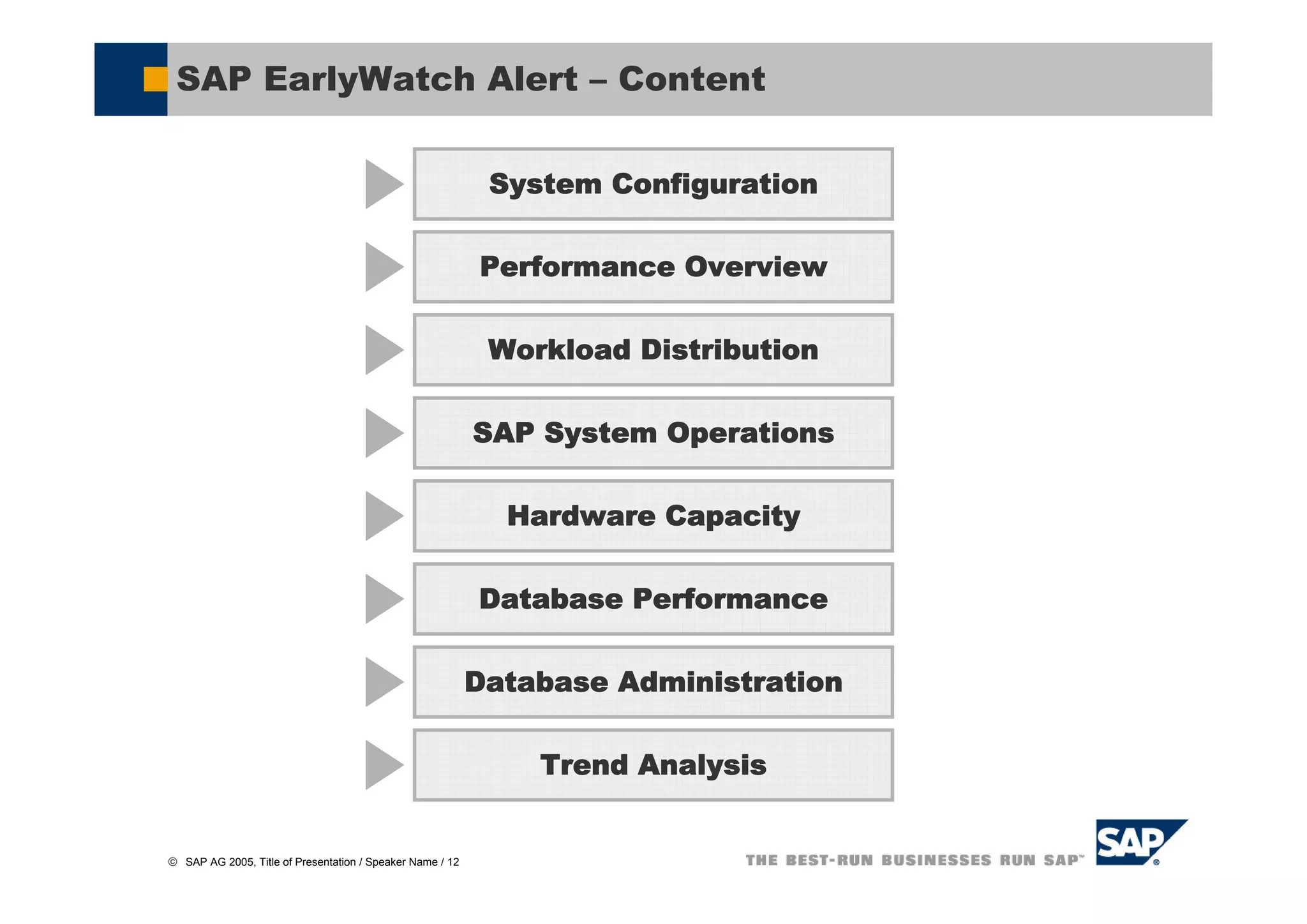 SAP EarlyWatch Alert – Content

System Configuration

Performance Overview

Workload Distribution

SAP System Operations

Hardware Capacity

Database Performance

Database Administration

Trend Analysis

© SAP AG 2005, Title of Presentation / Speaker Name / 12

THE BEST-RUN BUSINESSES RUN SAP™

SAP®